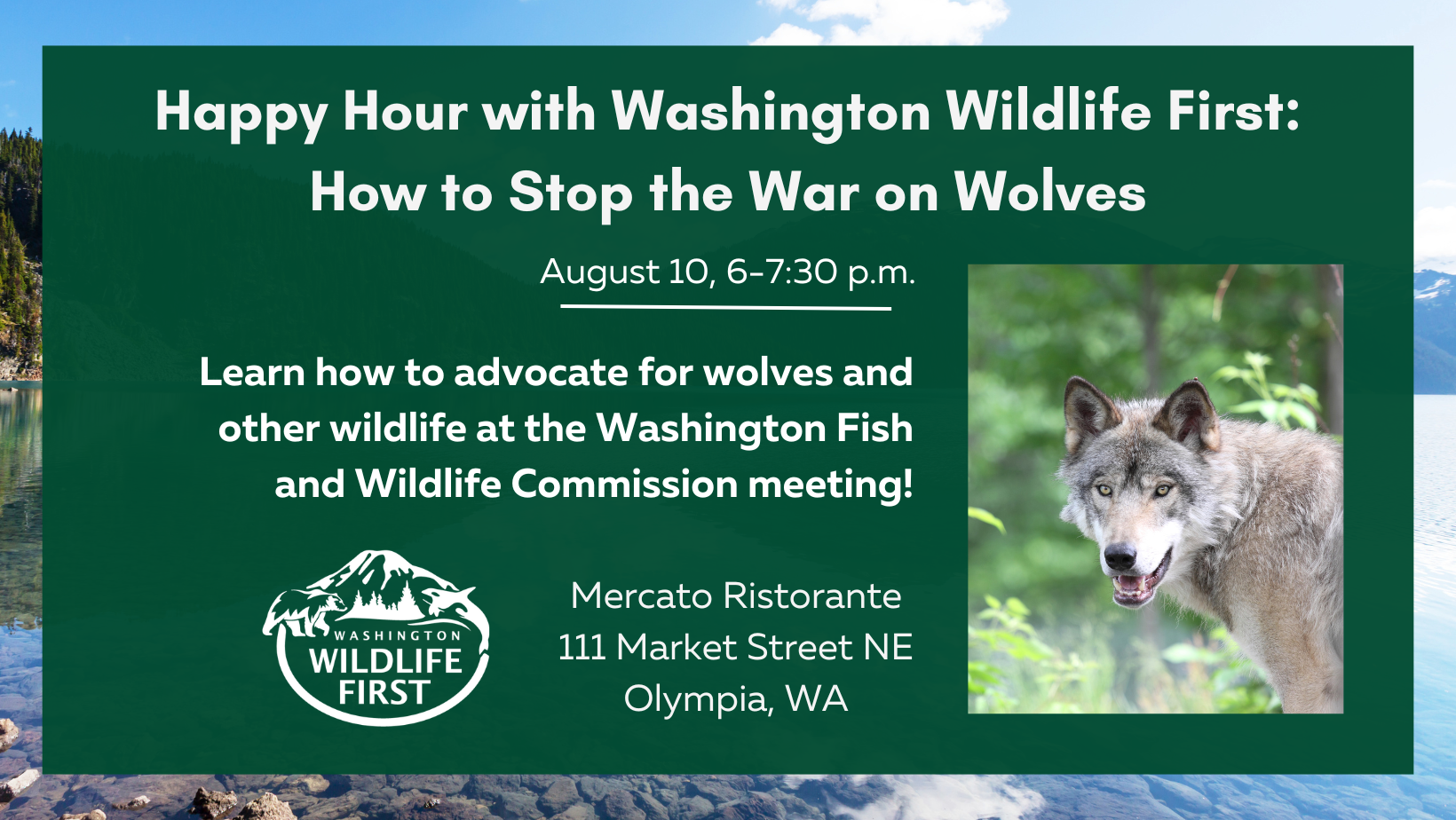 Happy Hour with Washington Wildlife First: How to Stop the War on Wolves

August 10, 6-7:30 p.m.

Learn how to advocate for wolves and other wildlife at the Washington Fish and Wildlife Commission meeting!

WASHINGTON WILDLIFE FIRST

Mercato Ristorante
111 Market Street NE
Olympia, WA